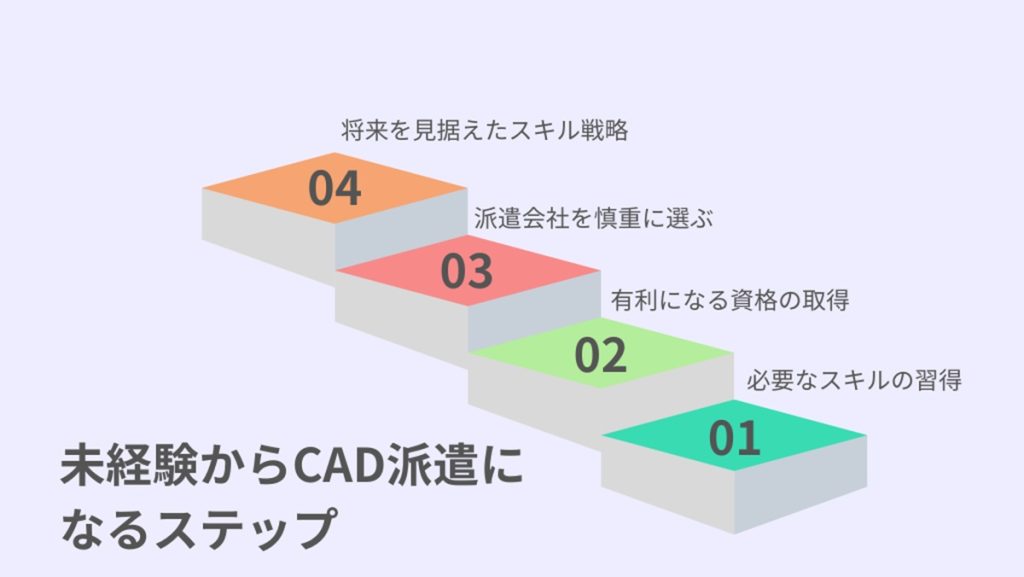 将来を見据えたスキル戦略

04

派遣会社を慎重に選ぶ

03

有利になる資格の取得

02

必要なスキルの習得

01

未経験からCAD派遣になるステップ